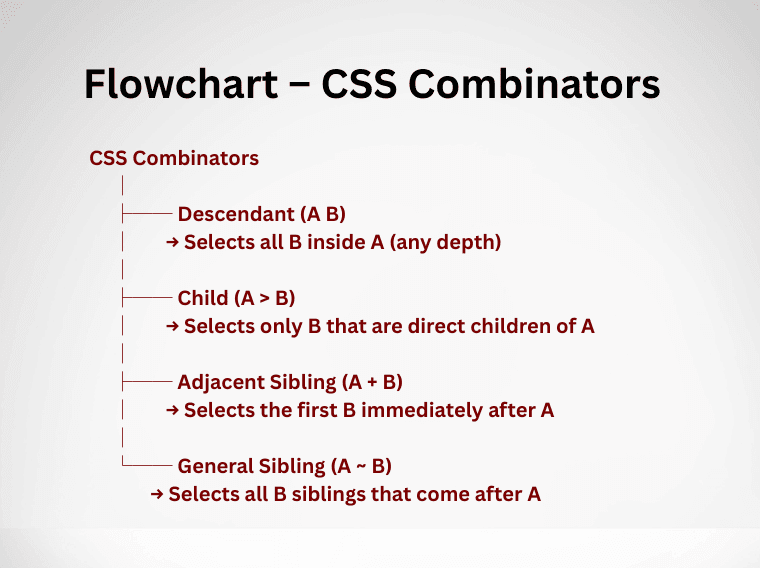 Flowchart – CSS Combinators

CSS Combinators

Descendant (A B)
→ Selects all B inside A (any depth)

Child (A > B)
→ Selects only B that are direct children of A

Adjacent Sibling (A + B)
→ Selects the first B immediately after A

General Sibling (A ~ B)
→ Selects all B siblings that come after A